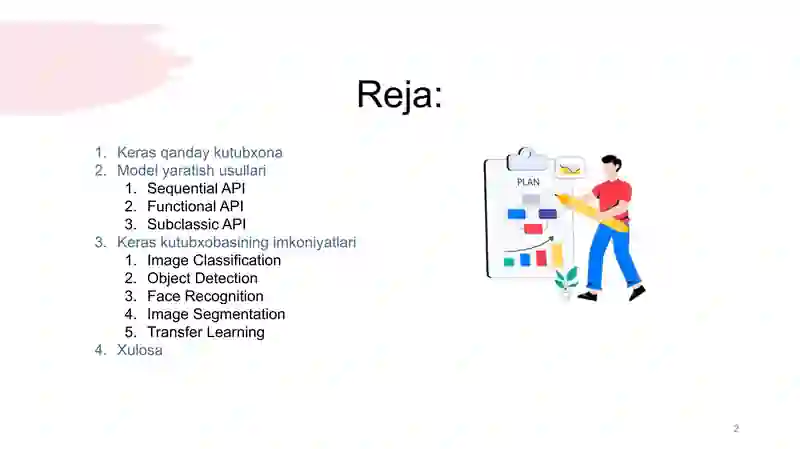 Reja:

1. Keras qanday kutubxona
2. Model yaratish usullari
   1. Sequential API
   2. Functional API
   3. Subclassic API
3. Keras kutubxobasining imkoniyatlari
   1. Image Classification
   2. Object Detection
   3. Face Recognition
   4. Image Segmentation
   5. Transfer Learning
4. Xulosa

PLAN

2